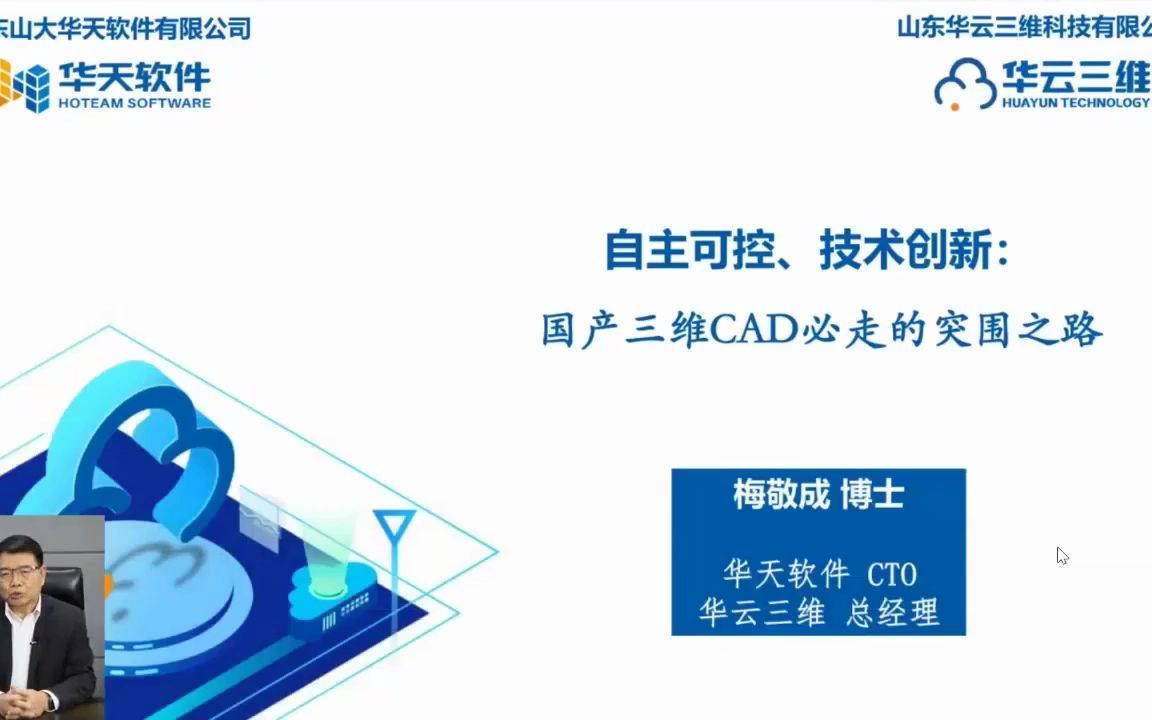 东山大华天软件有限公司

华天软件
HOTEAM SOFTWARE

山东华云三维科技有限公

华云三维
HUAYUN TECHNOLOGY

自主可控、技术创新：

国产三维CAD必走的突围之路

梅敬成 博士

华天软件 CTO
华云三维 总经理